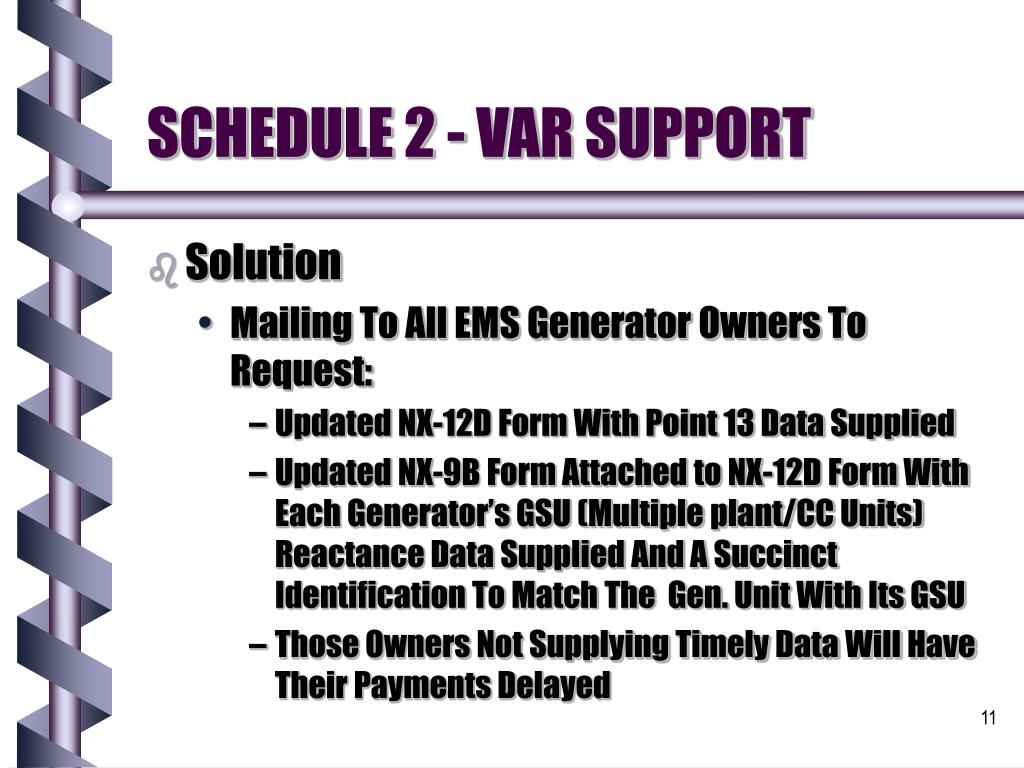 SCHEDULE 2 - VAR SUPPORT

Solution

• Mailing To All EMS Generator Owners To Request:

– Updated NX-12D Form With Point 13 Data Supplied

– Updated NX-9B Form Attached to NX-12D Form With Each Generator's GSU (Multiple plant/CC Units) Reactance Data Supplied And A Succinct Identification To Match The Gen. Unit With Its GSU

– Those Owners Not Supplying Timely Data Will Have Their Payments Delayed

11